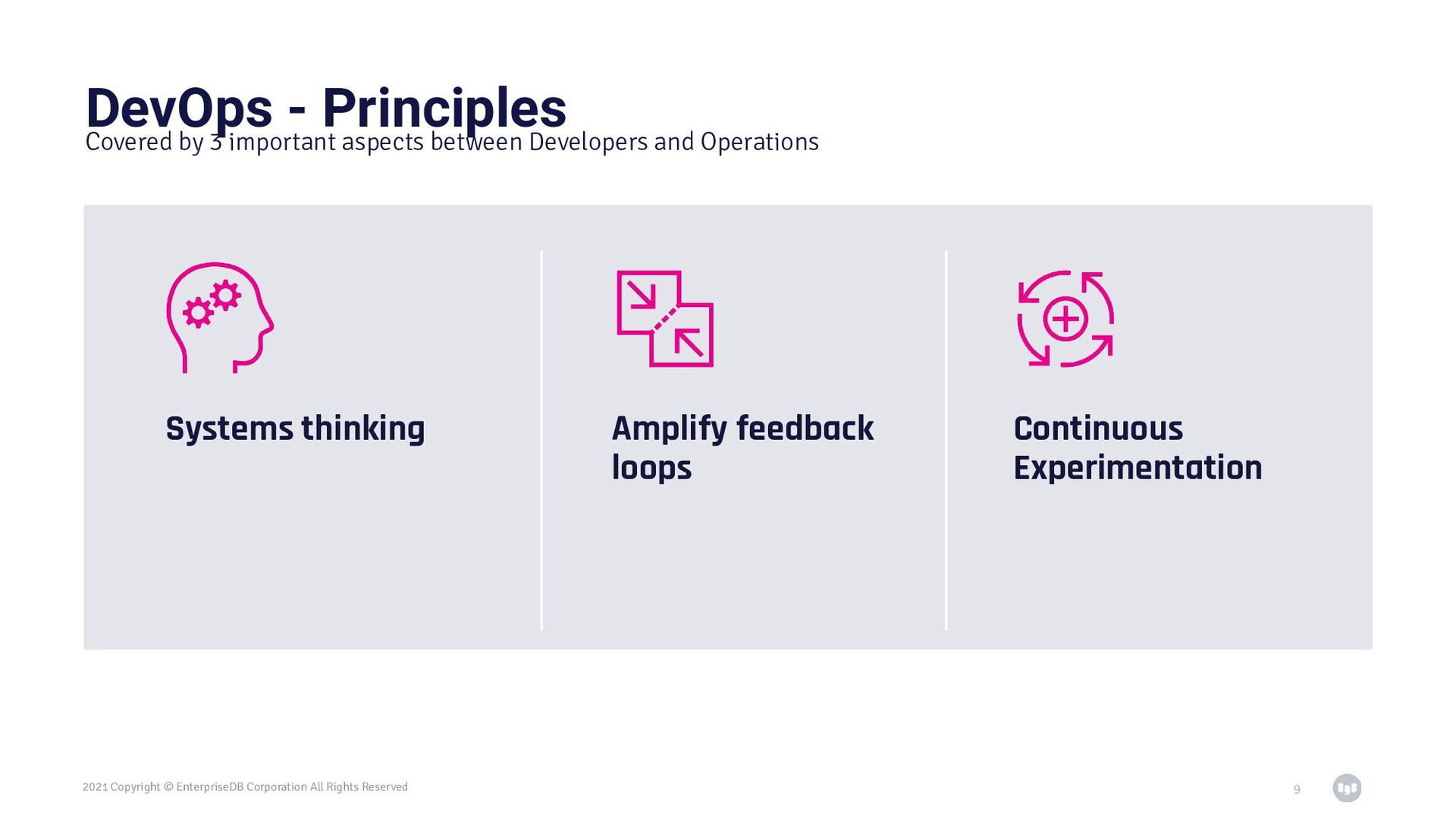 DevOps - Principles
Covered by 3 important aspects between Developers and Operations

Systems thinking

Amplify feedback loops

Continuous Experimentation

2021 Copyright © EnterpriseDB Corporation All Rights Reserved

9